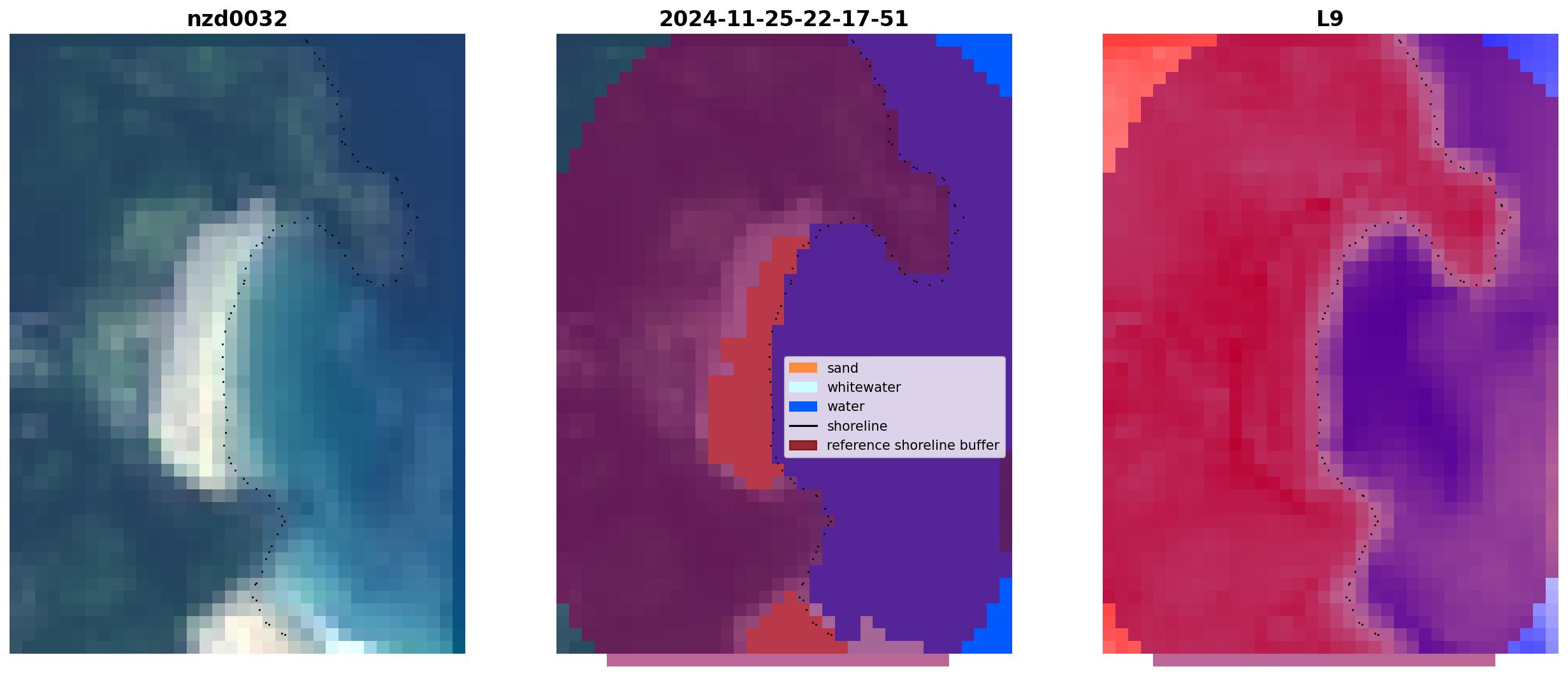 nzd0032

2024-11-25-22-17-51

sand
whitewater
water
shoreline
reference shoreline buffer

L9